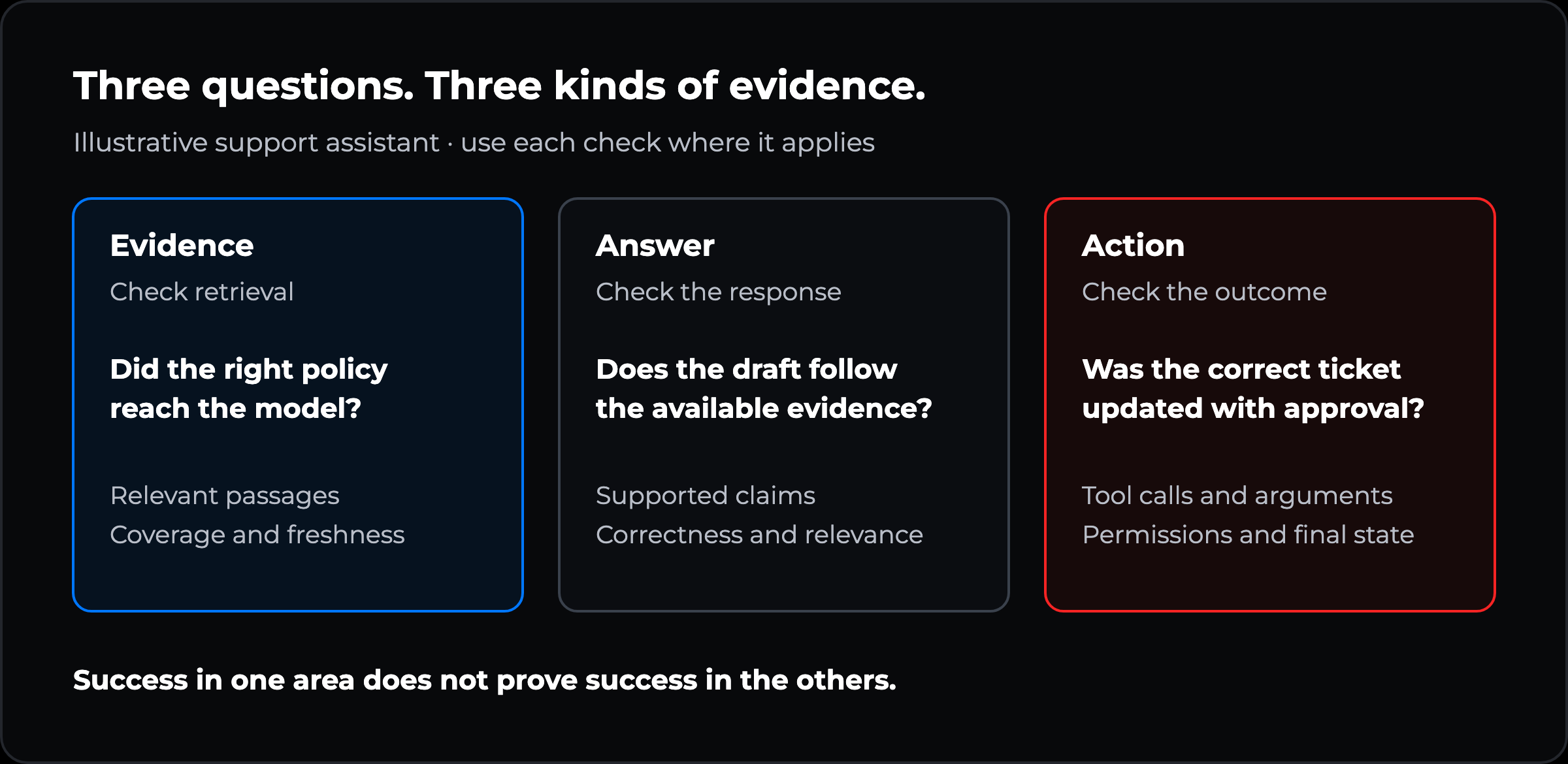 Three questions. Three kinds of evidence.

Illustrative support assistant · use each check where it applies

Evidence

Check retrieval

Did the right policy reach the model?

Relevant passages
Coverage and freshness

Answer

Check the response

Does the draft follow the available evidence?

Supported claims
Correctness and relevance

Action

Check the outcome

Was the correct ticket updated with approval?

Tool calls and arguments
Permissions and final state

Success in one area does not prove success in the others.